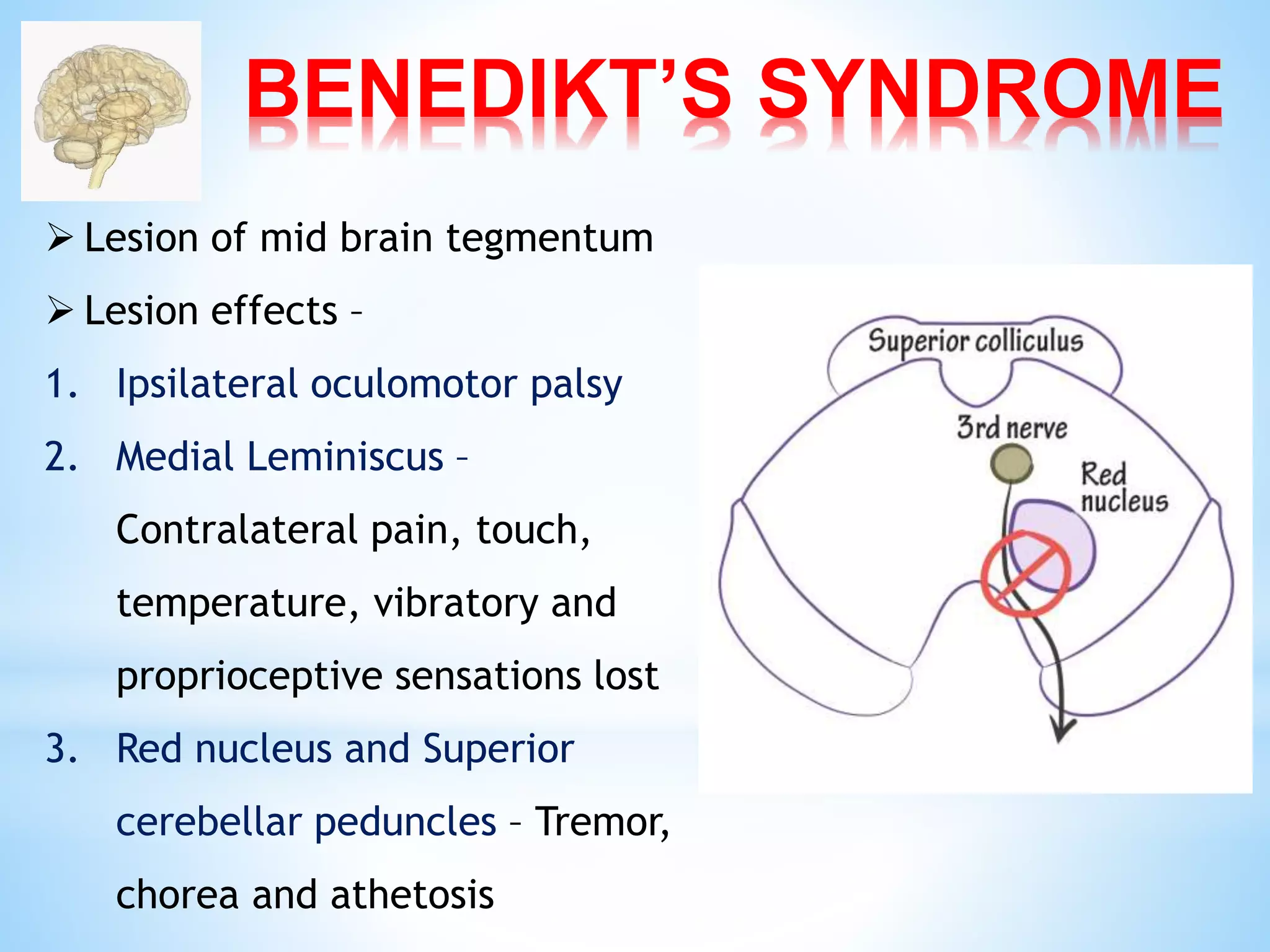 BENEDIKT'S SYNDROME

➢ Lesion of mid brain tegmentum

➢ Lesion effects –

1. Ipsilateral oculomotor palsy

2. Medial Leminiscus – Contralateral pain, touch, temperature, vibratory and proprioceptive sensations lost

3. Red nucleus and Superior cerebellar peduncles – Tremor, chorea and athetosis

Superior colliculus

3rd nerve

Red nucleus